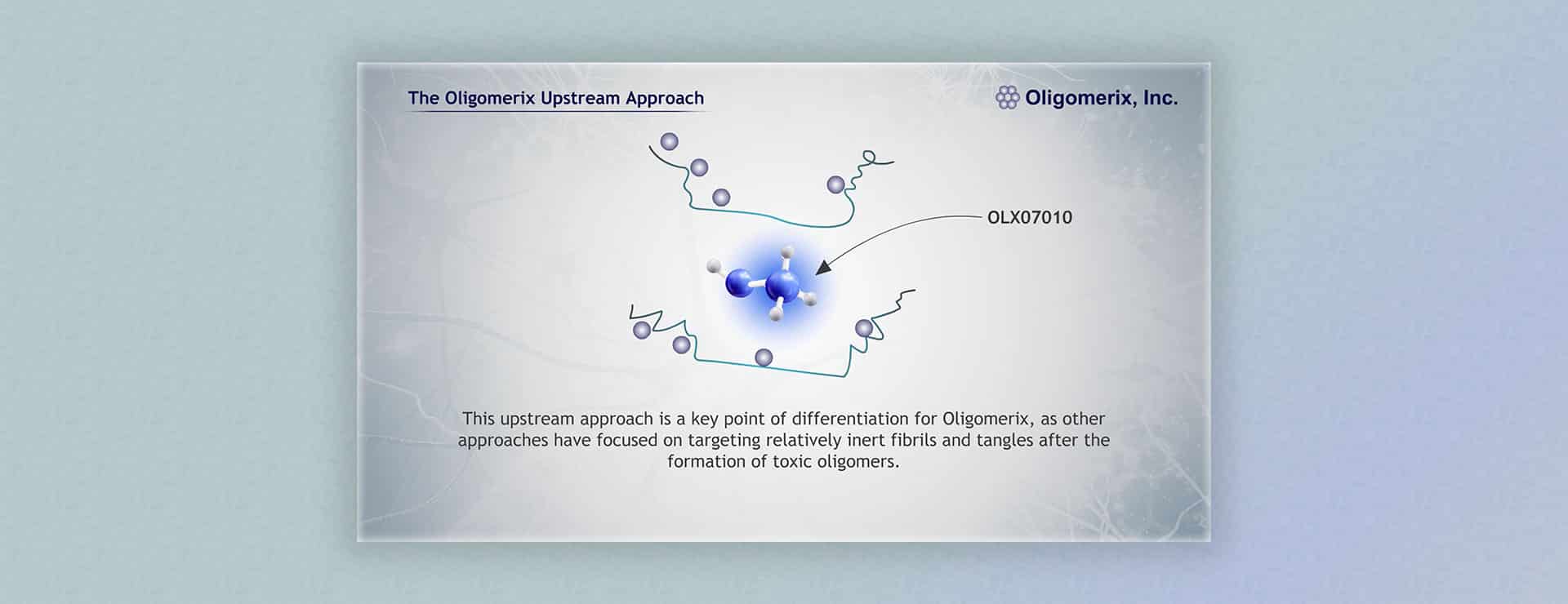 The Oligomerix Upstream Approach

Oligomerix, Inc.

OLX07010

This upstream approach is a key point of differentiation for Oligomerix, as other approaches have focused on targeting relatively inert fibrils and tangles after the formation of toxic oligomers.